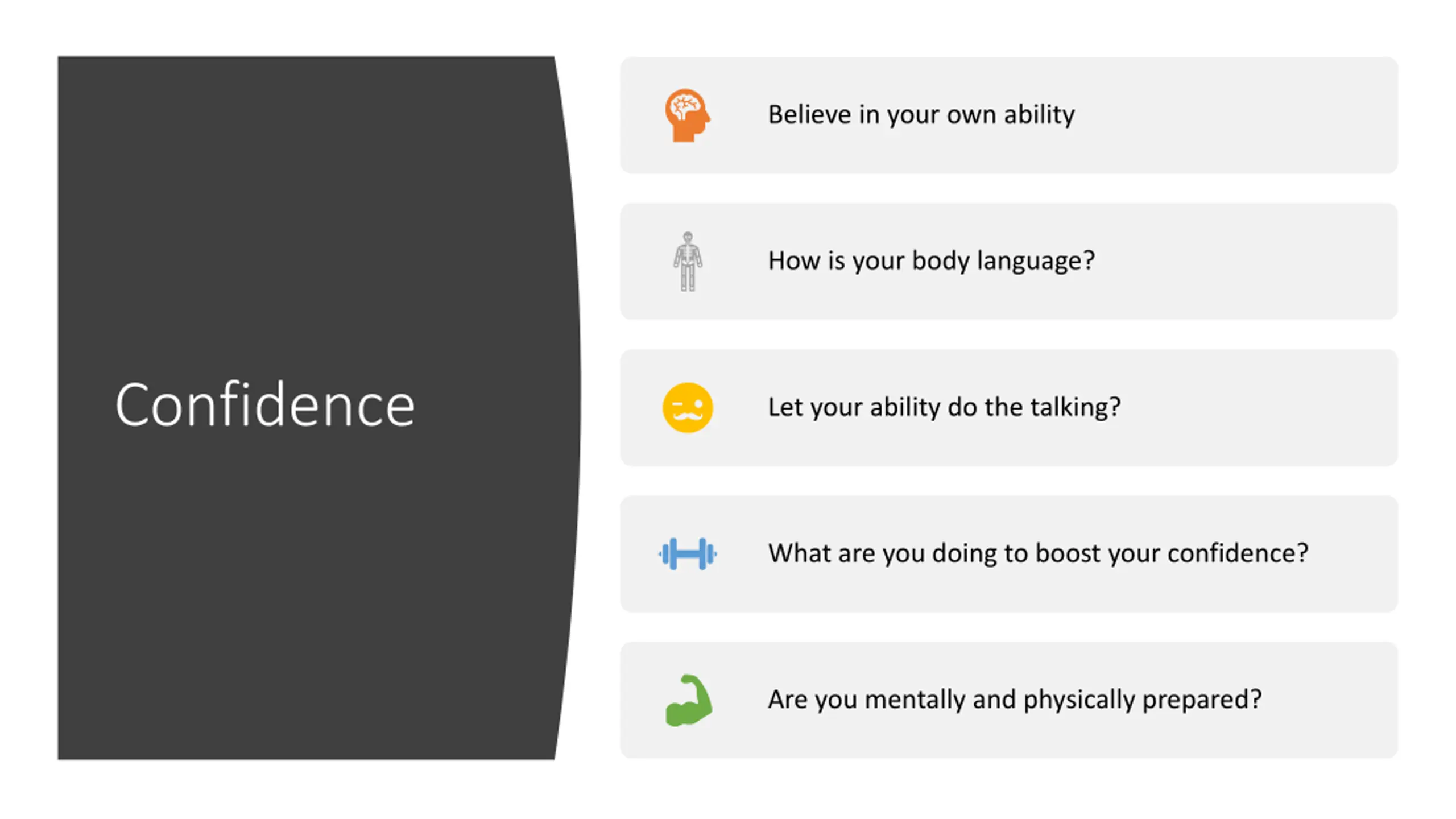 Confidence

Believe in your own ability

How is your body language?

Let your ability do the talking?

What are you doing to boost your confidence?

Are you mentally and physically prepared?